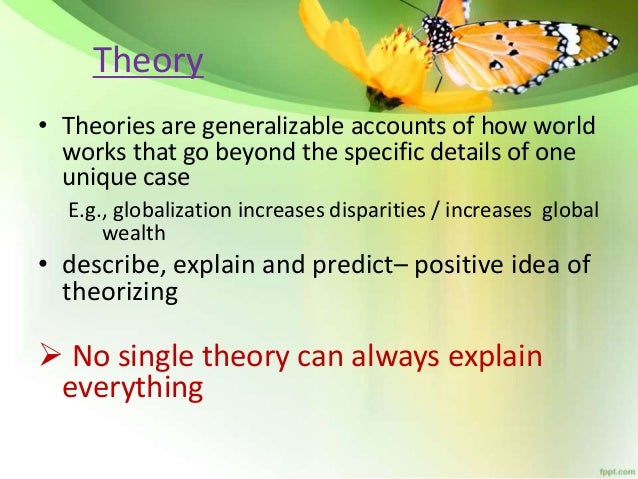 Theory

• Theories are generalizable accounts of how world works that go beyond the specific details of one unique case

E.g., globalization increases disparities / increases global wealth

• describe, explain and predict– positive idea of theorizing

➢ No single theory can always explain everything

fppt.com